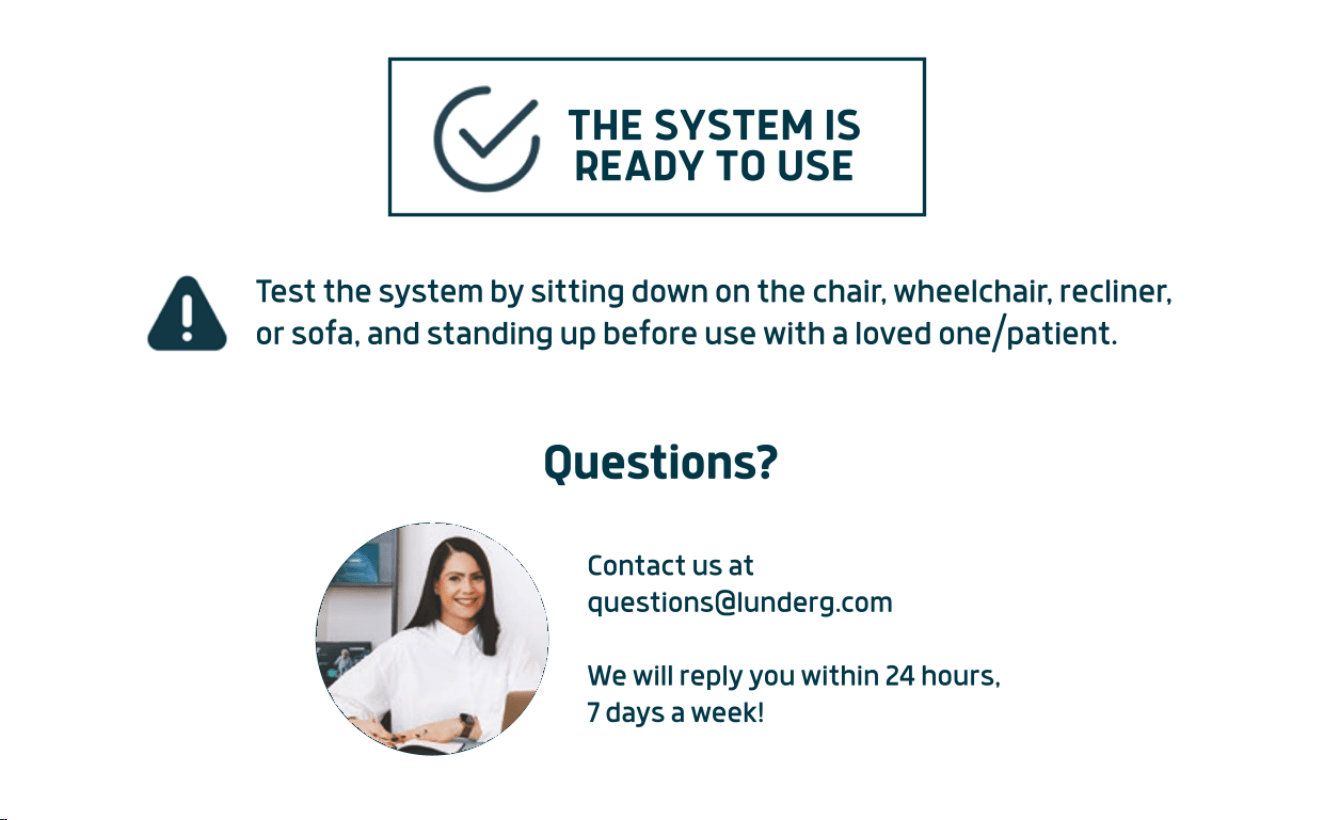 THE SYSTEM IS
READY TO USE

Test the system by sitting down on the chair, wheelchair, recliner, or sofa, and standing up before use with a loved one/patient.

Questions?

Contact us at
questions@lunderg.com

We will reply you within 24 hours,
7 days a week!